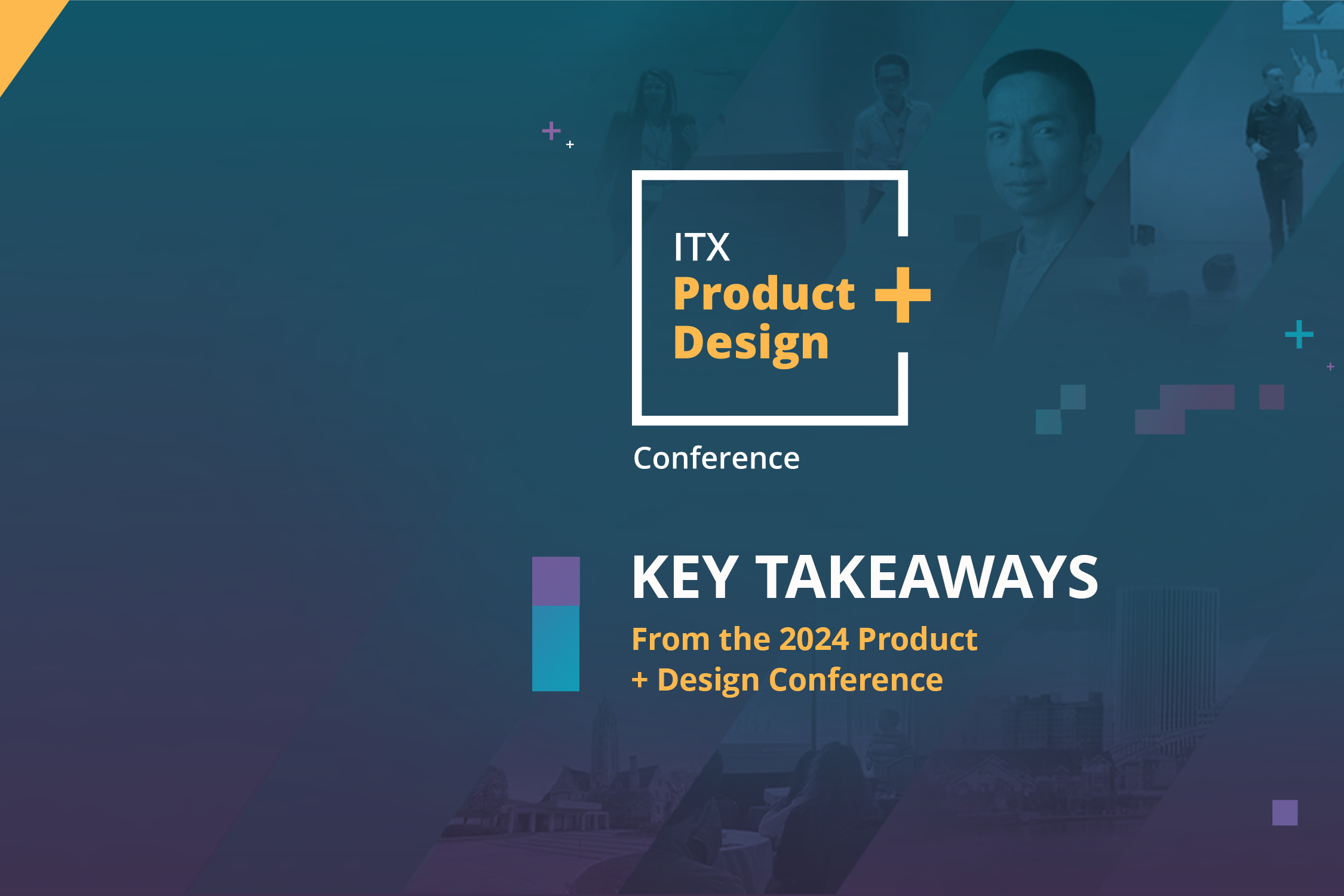 ITX
Product +
Design

Conference

KEY TAKEAWAYS

From the 2024 Product + Design Conference